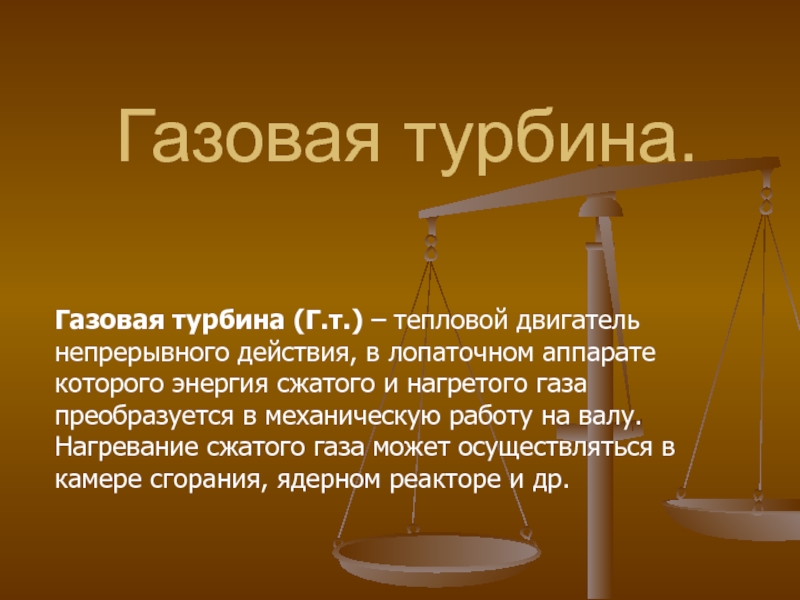 Газовая турбина.

Газовая турбина (Г.т.) – тепловой двигатель непрерывного действия, в лопаточном аппарате которого энергия сжатого и нагретого газа преобразуется в механическую работу на валу. Нагревание сжатого газа может осуществляться в камере сгорания, ядерном реакторе и др.